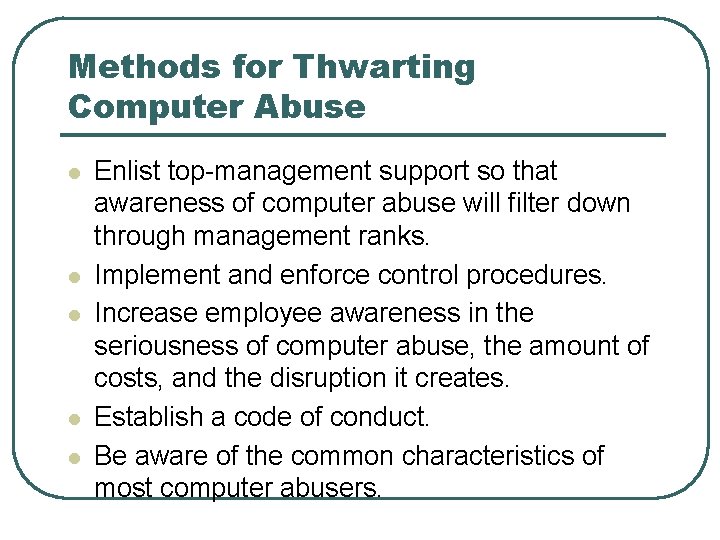 Methods for Thwarting Computer Abuse

- Enlist top-management support so that awareness of computer abuse will filter down through management ranks.
- Implement and enforce control procedures.
- Increase employee awareness in the seriousness of computer abuse, the amount of costs, and the disruption it creates.
- Establish a code of conduct.
- Be aware of the common characteristics of most computer abusers.